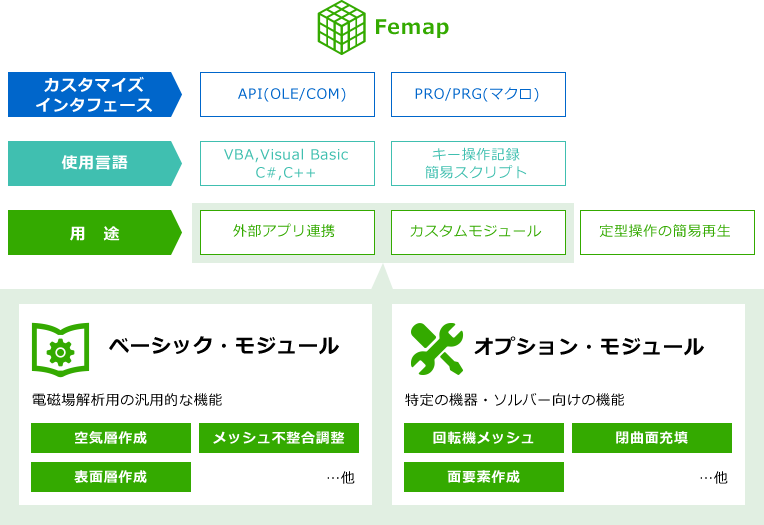 Femap

カスタマイズ
インタフェース

API(OLE/COM)

PRO/PRG(マクロ)

使用言語

VBA,Visual Basic
C#,C++

キー操作記録
簡易スクリプト

用　途

外部アプリ連携

カスタムモジュール

定型操作の簡易再生

ベーシック・モジュール

電磁場解析用の汎用的な機能

空気層作成

メッシュ不整合調整

表面層作成

…他

オプション・モジュール

特定の機器・ソルバー向けの機能

回転機メッシュ

閉曲面充填

面要素作成

…他